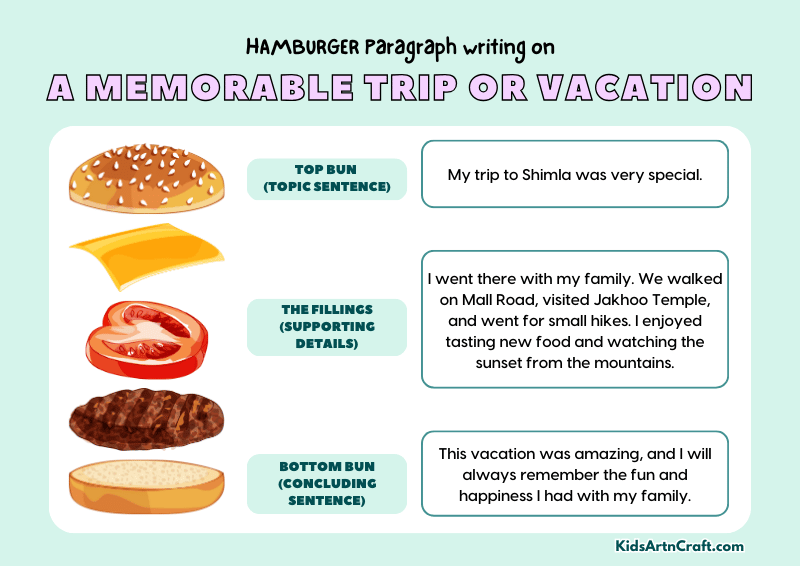 HAMBURGER Paragraph writing on

A MEMORABLE TRIP OR VACATION

TOP BUN (TOPIC SENTENCE)

My trip to Shimla was very special.

THE FILLINGS (SUPPORTING DETAILS)

I went there with my family. We walked on Mall Road, visited Jakhoo Temple, and went for small hikes. I enjoyed tasting new food and watching the sunset from the mountains.

BOTTOM BUN (CONCLUDING SENTENCE)

This vacation was amazing, and I will always remember the fun and happiness I had with my family.

KidsArtnCraft.com